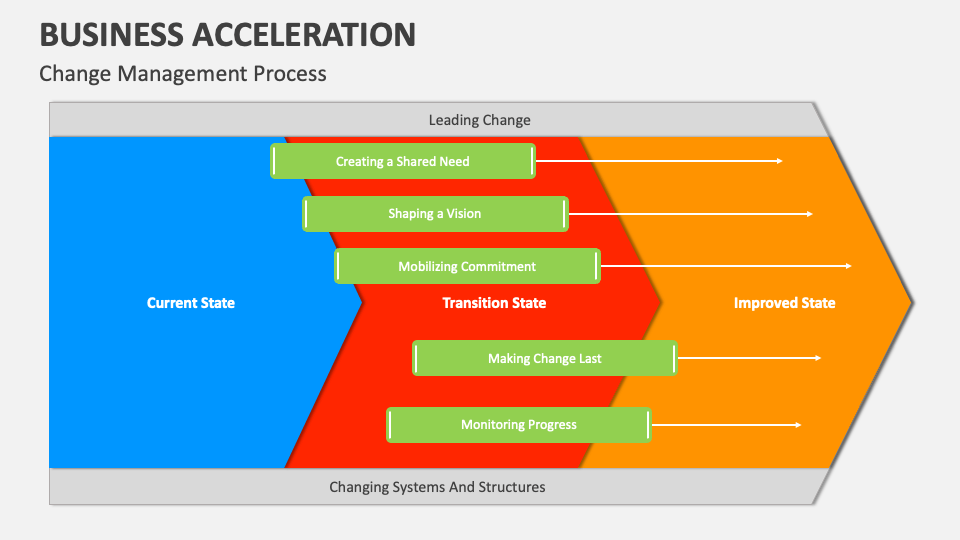 BUSINESS ACCELERATION

Change Management Process

Leading Change

Creating a Shared Need

Shaping a Vision

Mobilizing Commitment

Current State

Transition State

Improved State

Making Change Last

Monitoring Progress

Changing Systems And Structures